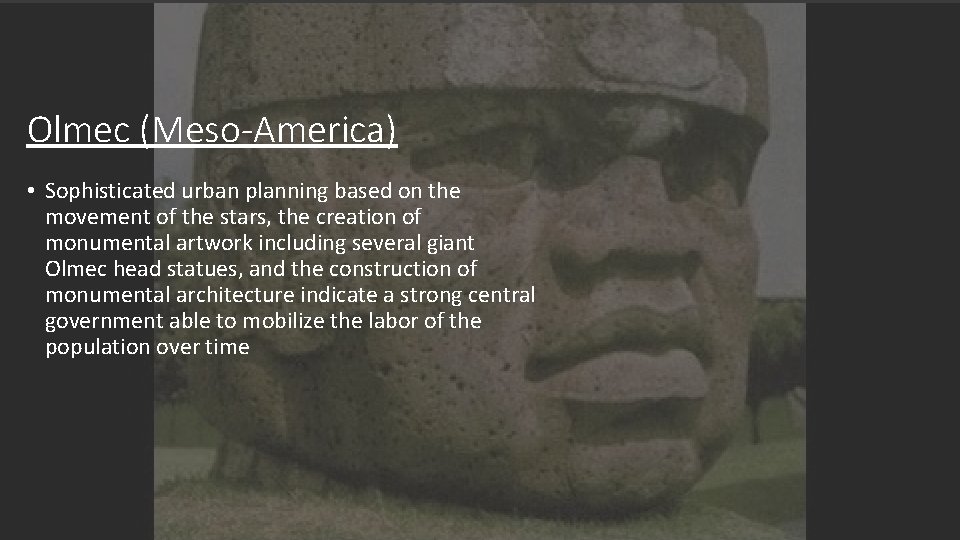 Olmec (Meso-America)

• Sophisticated urban planning based on the movement of the stars, the creation of monumental artwork including several giant Olmec head statues, and the construction of monumental architecture indicate a strong central government able to mobilize the labor of the population over time